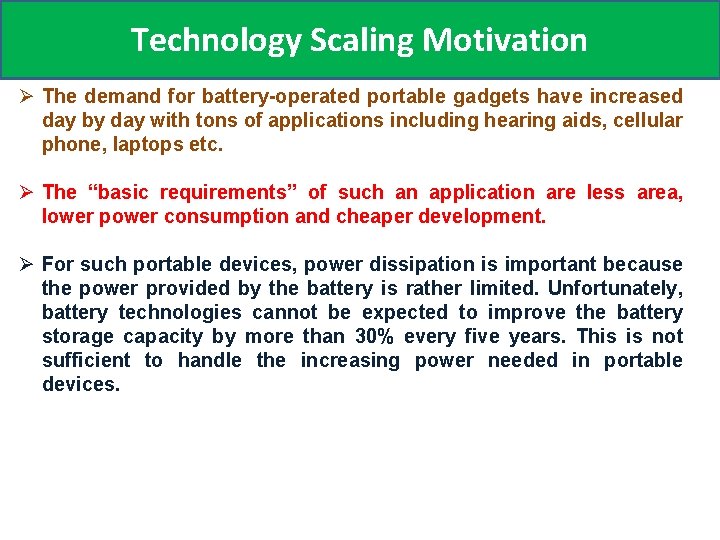 Technology Scaling Motivation

➢ The demand for battery-operated portable gadgets have increased day by day with tons of applications including hearing aids, cellular phone, laptops etc.

➢ The “basic requirements” of such an application are less area, lower power consumption and cheaper development.

➢ For such portable devices, power dissipation is important because the power provided by the battery is rather limited. Unfortunately, battery technologies cannot be expected to improve the battery storage capacity by more than 30% every five years. This is not sufficient to handle the increasing power needed in portable devices.